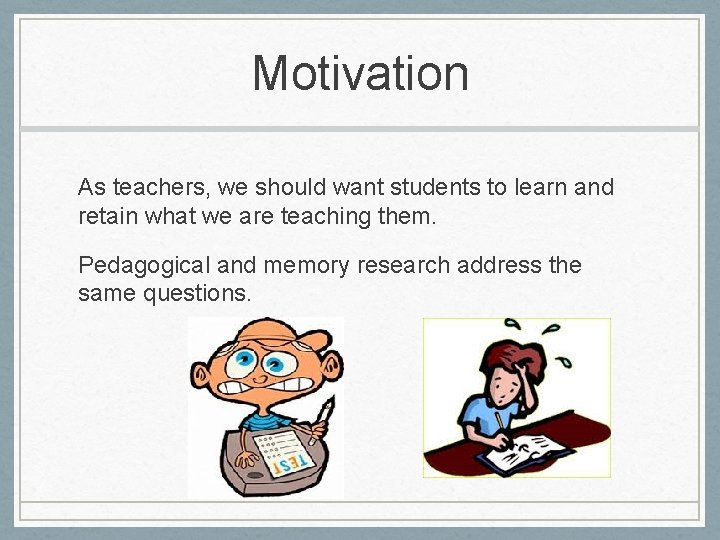 Motivation

As teachers, we should want students to learn and retain what we are teaching them.

Pedagogical and memory research address the same questions.

TEST